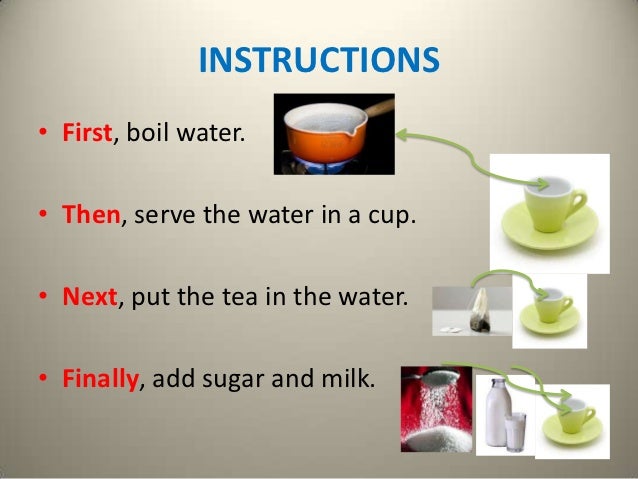 INSTRUCTIONS

• First, boil water.

• Then, serve the water in a cup.

• Next, put the tea in the water.

• Finally, add sugar and milk.